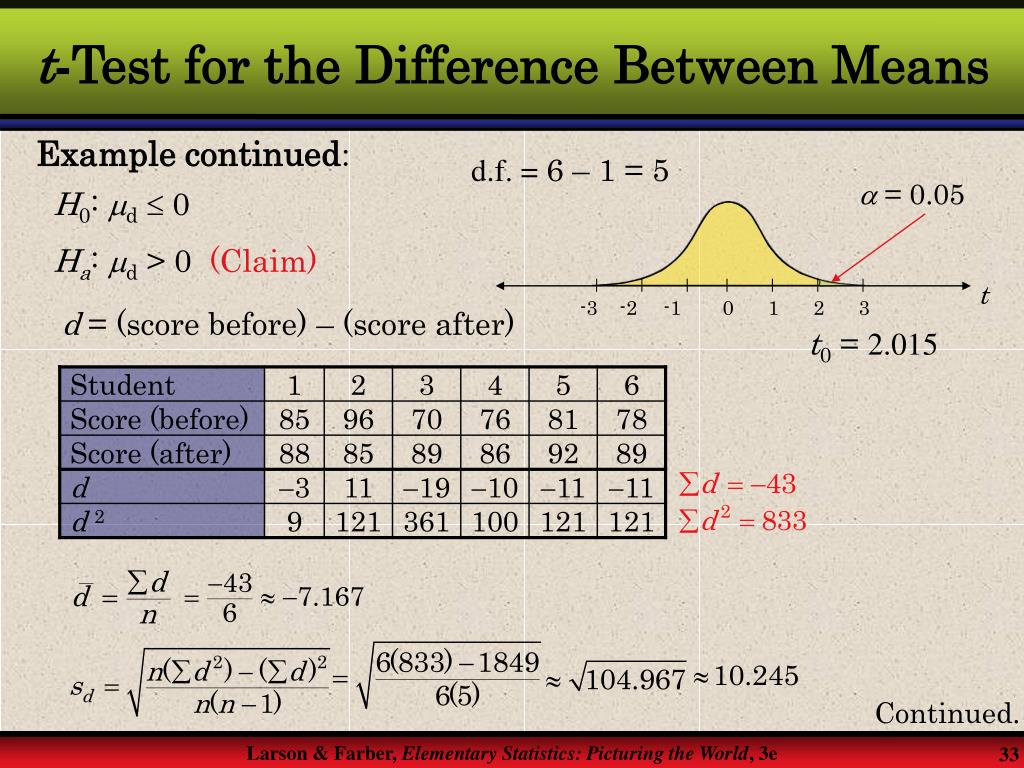 $t$-Test for the Difference Between Means

Example continued:

$H_0$: $\mu_d \leq 0$

$H_a$: $\mu_d > 0$ (Claim)

$d$ = (score before) – (score after)

d.f. = 6 – 1 = 5

$\alpha = 0.05$

-3 -2 -1 0 1 2 3 $t$

$t_0 = 2.015$

| Student | 1 | 2 | 3 | 4 | 5 | 6 |
|---|---|---|---|---|---|---|
| Score (before) | 85 | 96 | 70 | 76 | 81 | 78 |
| Score (after) | 88 | 85 | 89 | 86 | 92 | 89 |
| $d$ | –3 | 11 | –19 | –10 | –11 | –11 |
| $d^2$ | 9 | 121 | 361 | 100 | 121 | 121 |

$\sum d = -43$

$\sum d^2 = 833$

$\bar{d} = \frac{\sum d}{n} = \frac{-43}{6} \approx -7.167$

$s_d = \sqrt{\frac{n(\sum d^2) - (\sum d)^2}{n(n-1)}} = \sqrt{\frac{6(833) - 1849}{6(5)}} \approx \sqrt{104.967} \approx 10.245$

Continued.

Larson & Farber, Elementary Statistics: Picturing the World, 3e

33